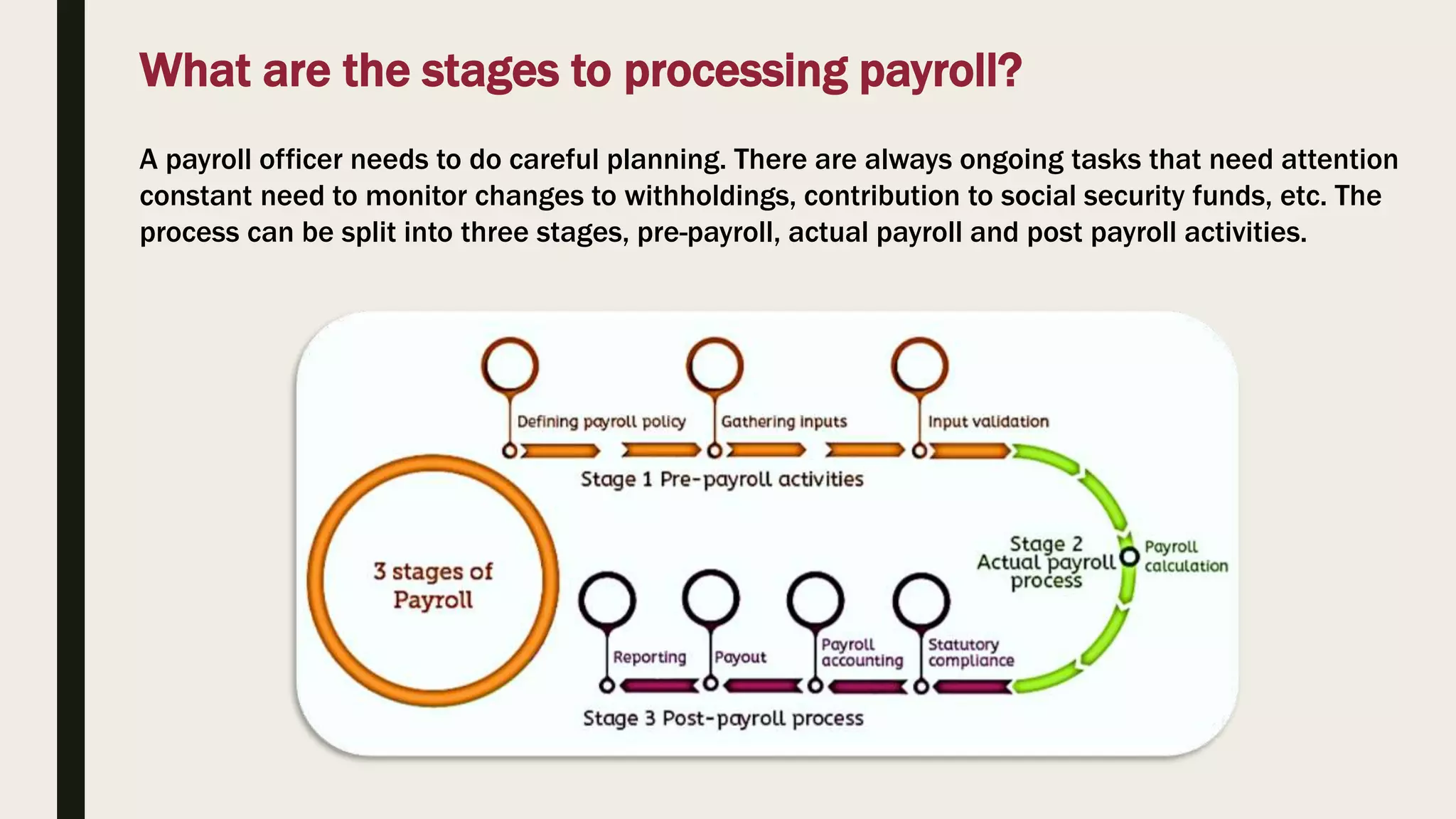 What are the stages to processing payroll?

A payroll officer needs to do careful planning. There are always ongoing tasks that need attention constant need to monitor changes to withholdings, contribution to social security funds, etc. The process can be split into three stages, pre-payroll, actual payroll and post payroll activities.

Defining payroll policy
Gathering inputs
Input validation
Stage 1 Pre-payroll activities
3 stages of Payroll
Stage 2 Actual payroll process
Payroll calculation
Reporting
Payout
Payroll accounting
Statutory compliance
Stage 3 Post-payroll process